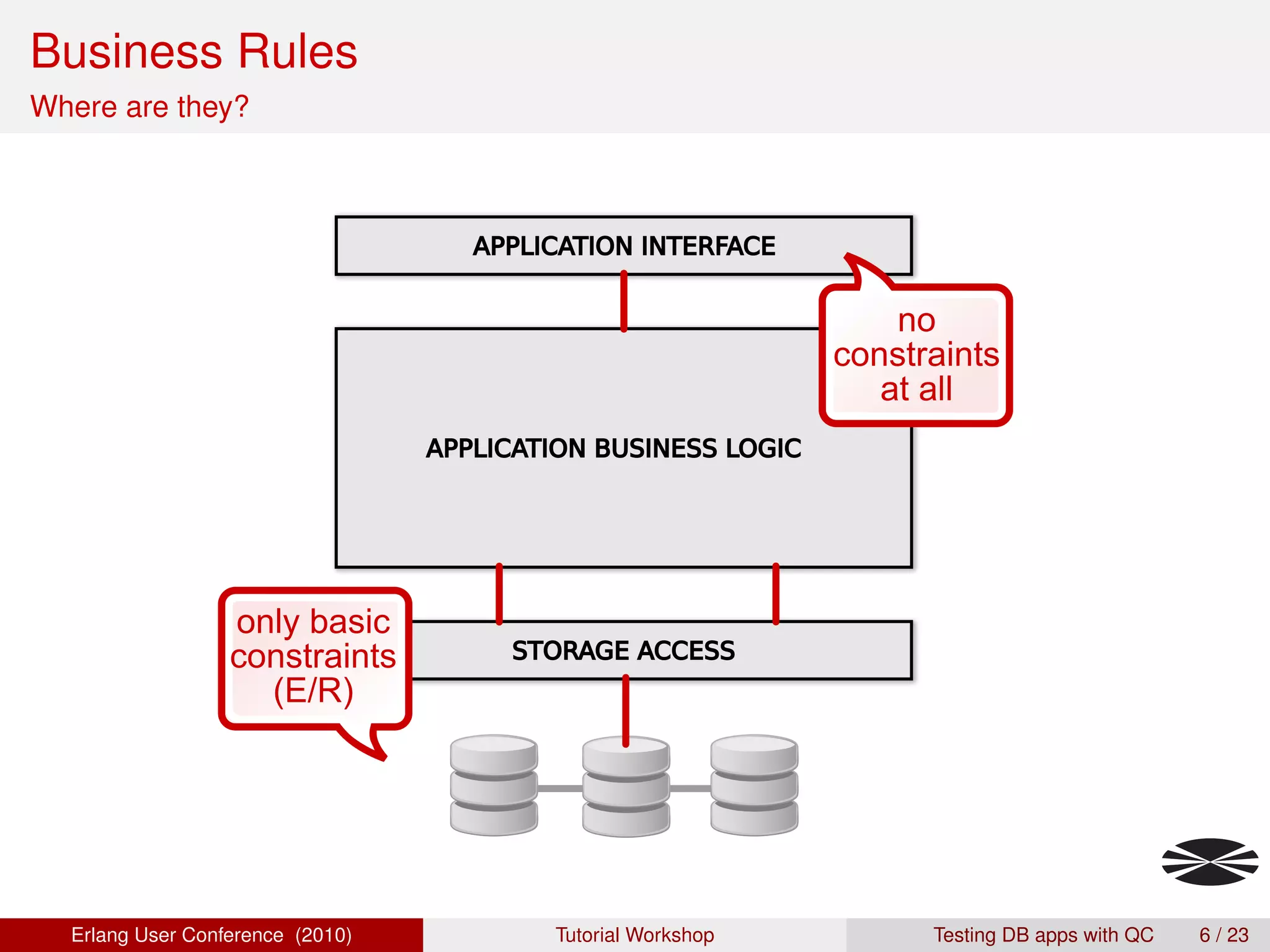 Business Rules
Where are they?

APPLICATION INTERFACE

no constraints at all

APPLICATION BUSINESS LOGIC

only basic constraints (E/R)

STORAGE ACCESS

Erlang User Conference (2010)
Tutorial Workshop
Testing DB apps with QC
6 / 23